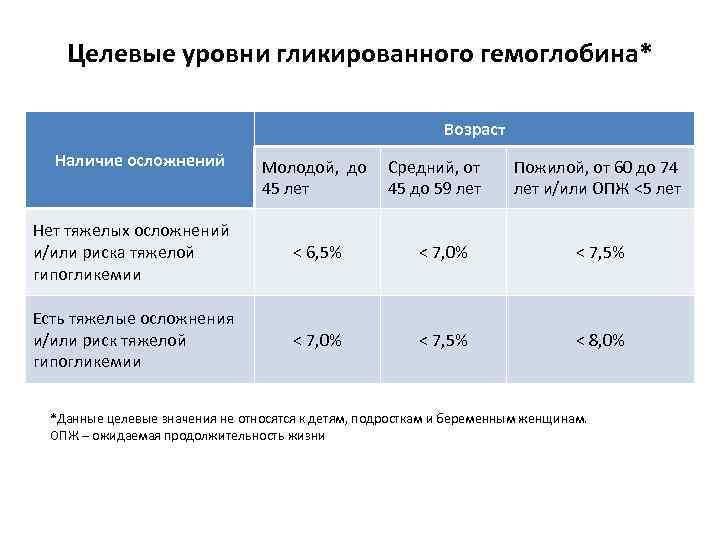 Целевые уровни гликированного гемоглобина*

| Наличие осложнений | Возраст | | |
|---|---|---|---|
| | Молодой, до 45 лет | Средний, от 45 до 59 лет | Пожилой, от 60 до 74 лет и/или ОПЖ <5 лет |
| Нет тяжелых осложнений и/или риска тяжелой гипогликемии | < 6,5% | < 7,0% | < 7,5% |
| Есть тяжелые осложнения и/или риск тяжелой гипогликемии | < 7,0% | < 7,5% | < 8,0% |

*Данные целевые значения не относятся к детям, подросткам и беременным женщинам.
ОПЖ – ожидаемая продолжительность жизни